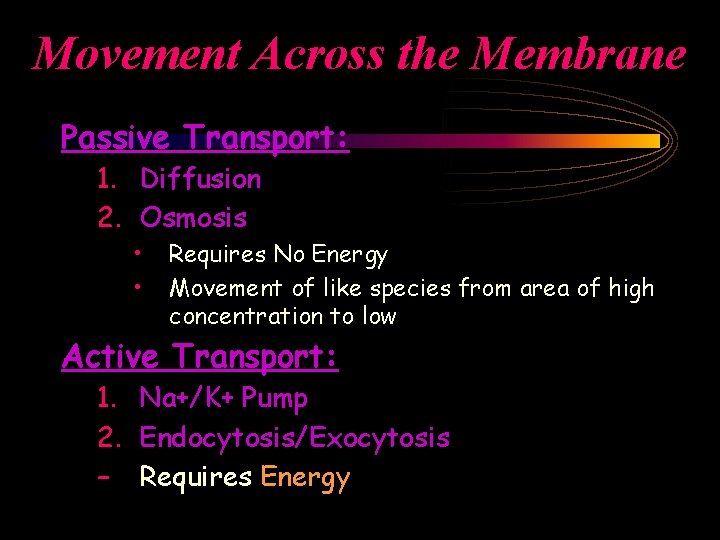 Movement Across the Membrane

Passive Transport:

1. Diffusion
2. Osmosis

• Requires No Energy
• Movement of like species from area of high concentration to low

Active Transport:

1. Na+/K+ Pump
2. Endocytosis/Exocytosis

– Requires Energy